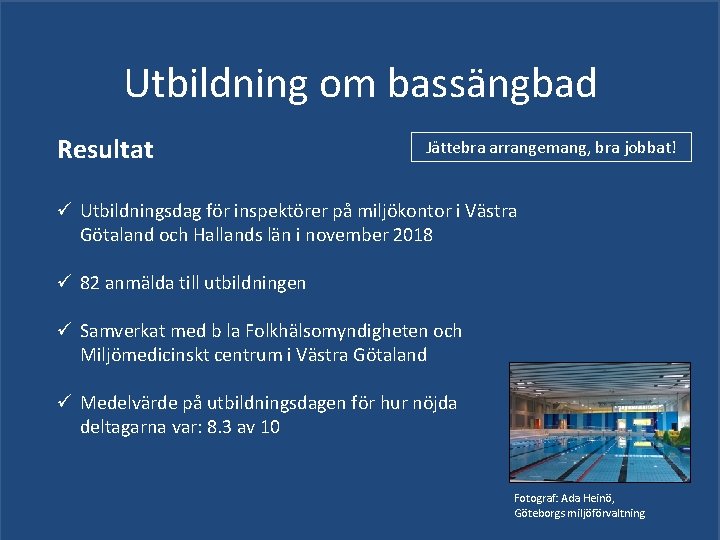 Utbildning om bassängbad

Resultat

Jättebra arrangemang, bra jobbat!

✓ Utbildningsdag för inspektörer på miljökontor i Västra Götaland och Hallands län i november 2018

✓ 82 anmälda till utbildningen

✓ Samverkat med b la Folkhälsomyndigheten och Miljömedicinskt centrum i Västra Götaland

✓ Medelvärde på utbildningsdagen för hur nöjda deltagarna var: 8.3 av 10

Fotograf: Ada Heinö, Göteborgs miljöförvaltning